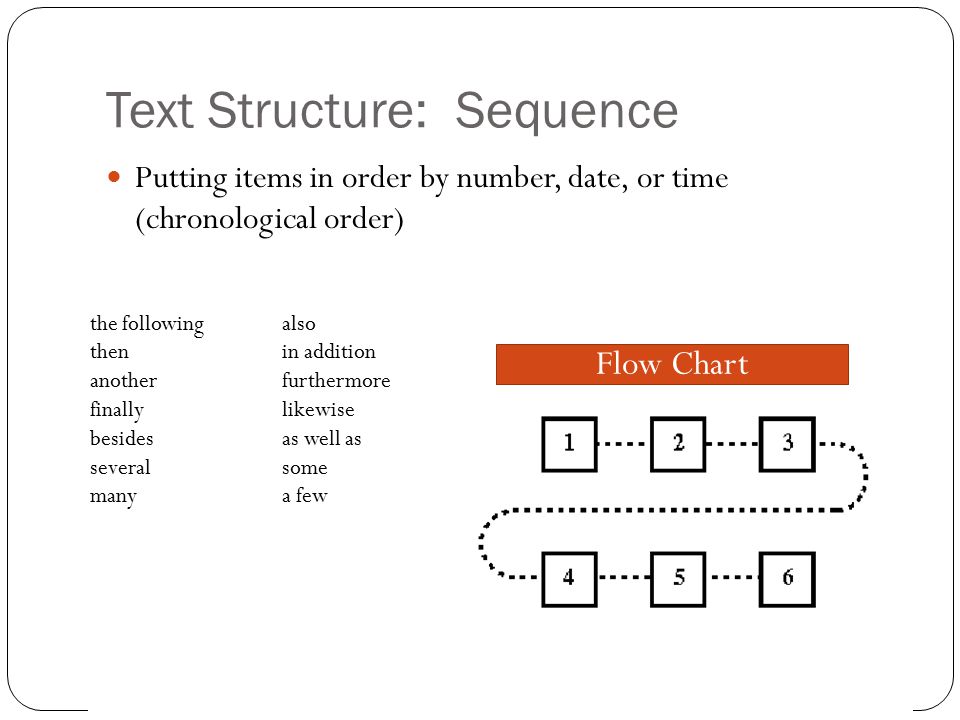 Text Structure: Sequence

Putting items in order by number, date, or time (chronological order)

the following
then
another
finally
besides
several
many

also
in addition
furthermore
likewise
as well as
some
a few

Flow Chart

1
2
3
4
5
6